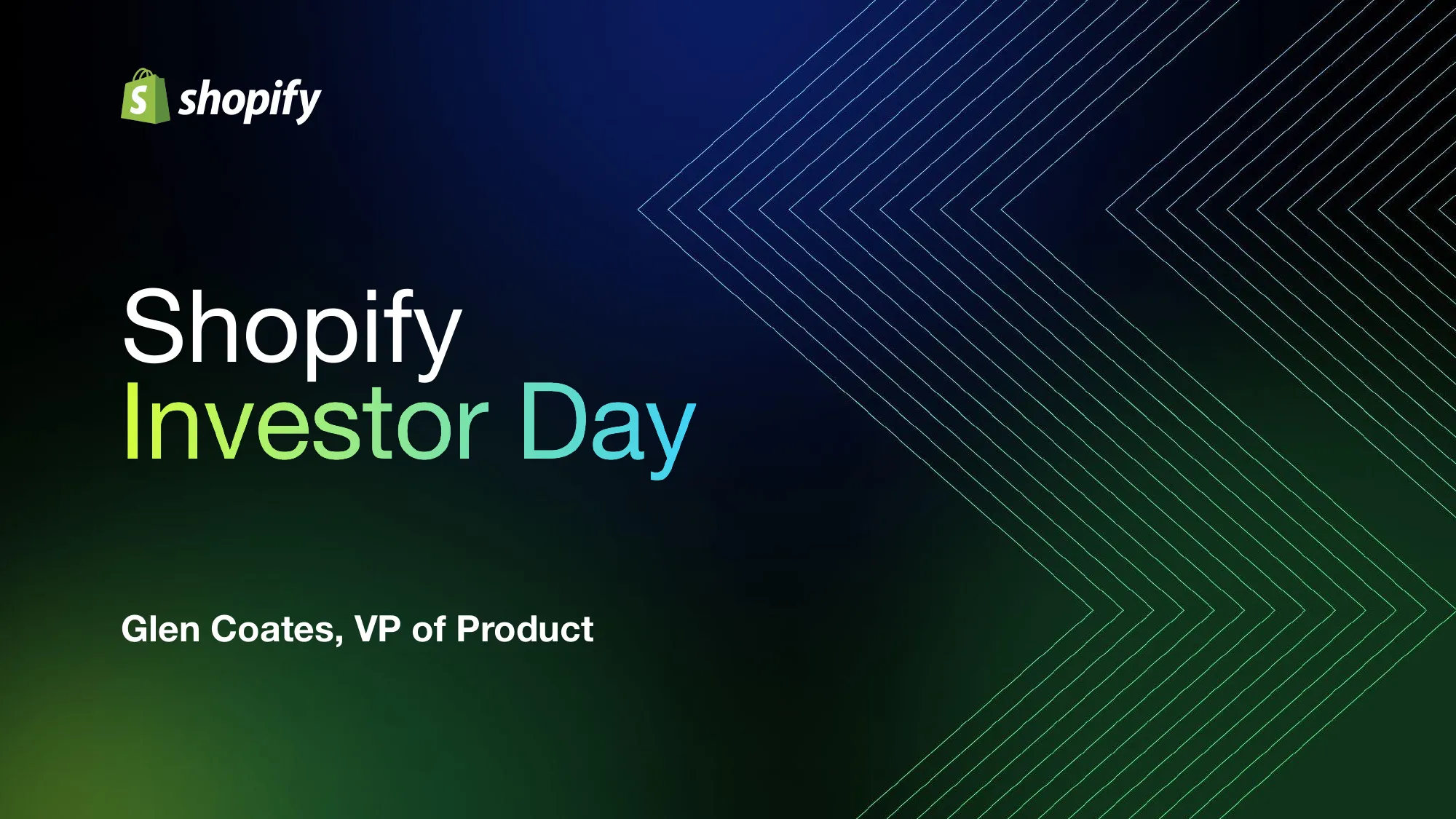 shopify

Shopify
Investor Day

Glen Coates, VP of Product